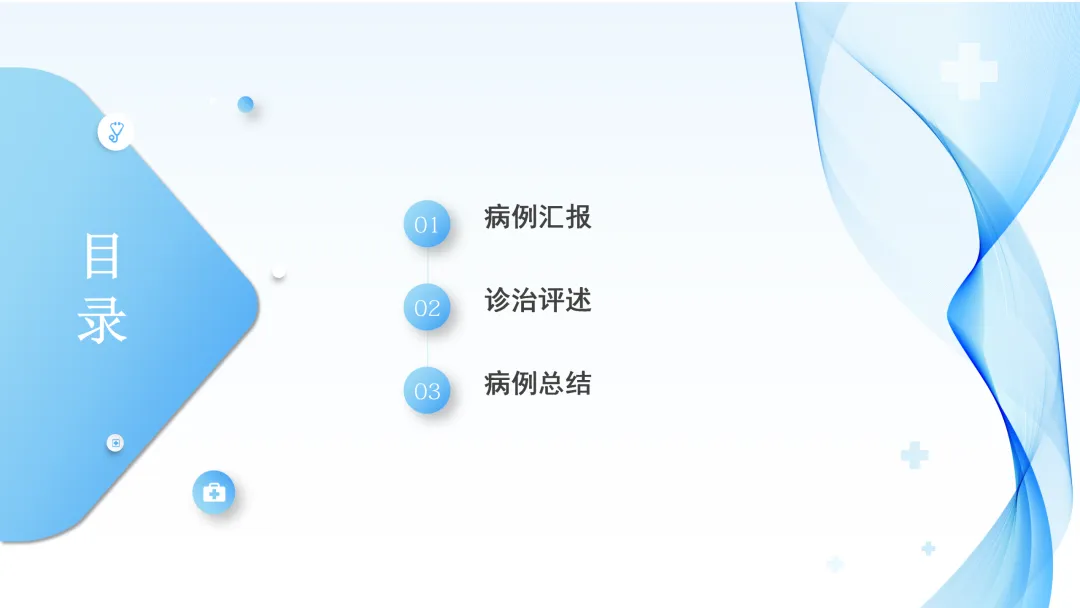 目录

01 病例汇报

02 诊治评述

03 病例总结